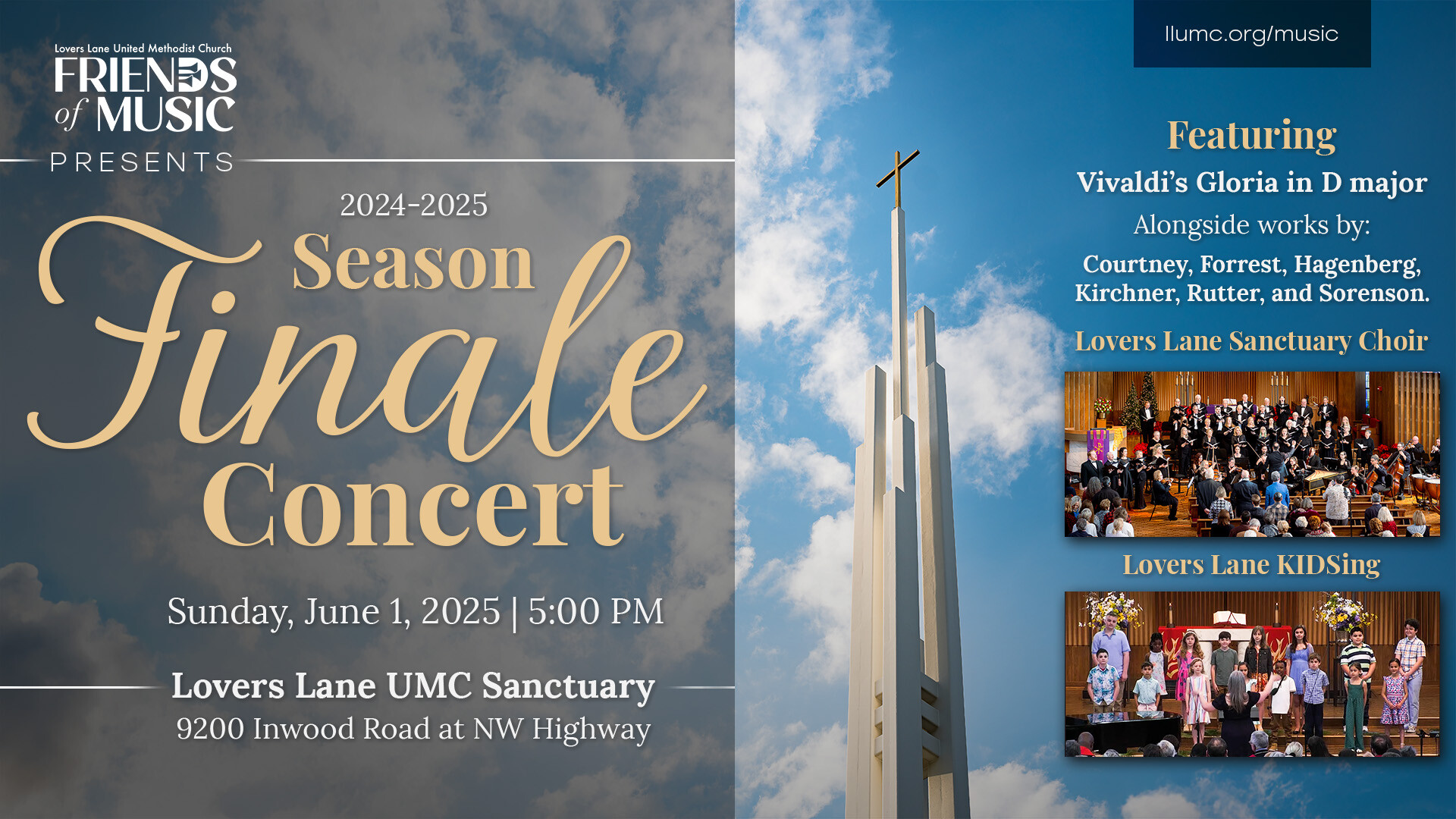 Lovers Lane United Methodist Church
FRIENDS of MUSIC
PRESENTS

2024-2025
Season Finale Concert

Sunday, June 1, 2025 | 5:00 PM

Lovers Lane UMC Sanctuary
9200 Inwood Road at NW Highway

llumc.org/music

Featuring
Vivaldi's Gloria in D major
Alongside works by:
Courtney, Forrest, Hagenberg, Kirchner, Rutter, and Sorenson.

Lovers Lane Sanctuary Choir

Lovers Lane KIDSing